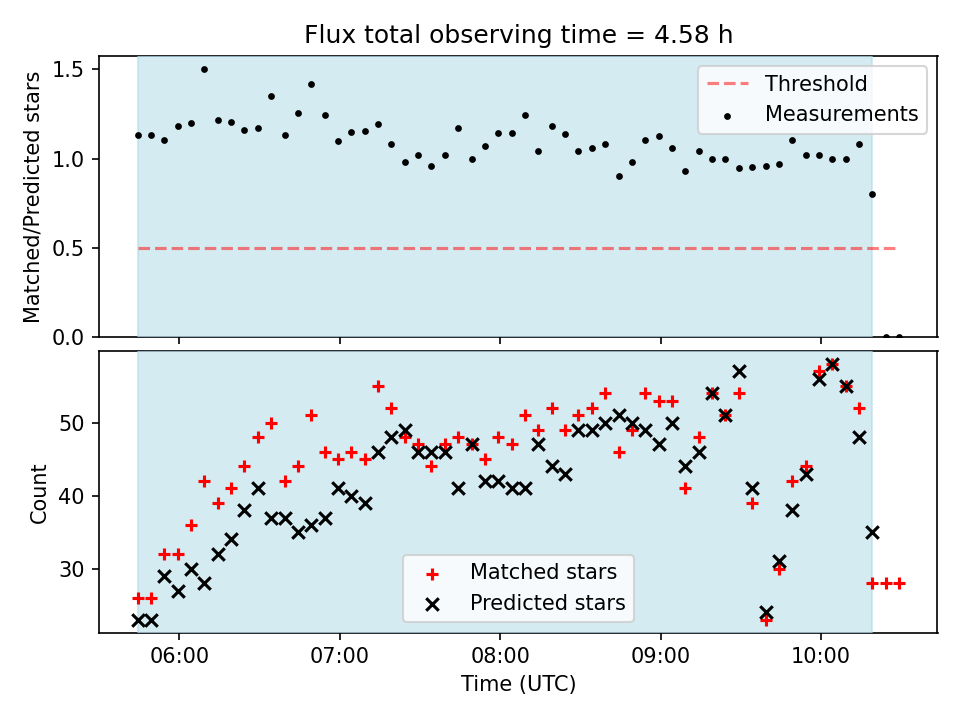 Flux total observing time = 4.58 h

Matched/Predicted stars

1.5
1.0
0.5
0.0

Threshold
Measurements

Count

50
40
30

Matched stars
Predicted stars

06:00
07:00
08:00
09:00
10:00

Time (UTC)